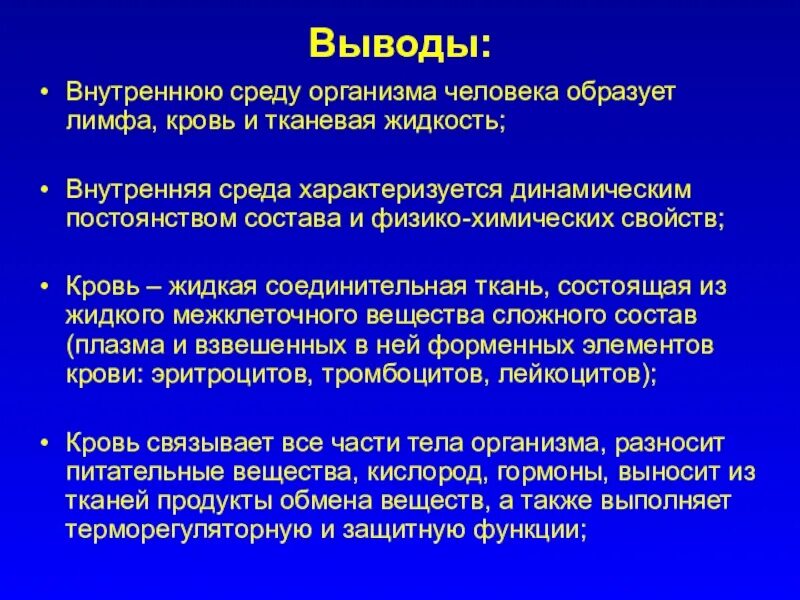 Выводы:

• Внутреннюю среду организма человека образует лимфа, кровь и тканевая жидкость;

• Внутренняя среда характеризуется динамическим постоянством состава и физико-химических свойств;

• Кровь – жидкая соединительная ткань, состоящая из жидкого межклеточного вещества сложного состав (плазма и взвешенных в ней форменных элементов крови: эритроцитов, тромбоцитов, лейкоцитов);

• Кровь связывает все части тела организма, разносит питательные вещества, кислород, гормоны, выносит из тканей продукты обмена веществ, а также выполняет терморегуляторную и защитную функции;